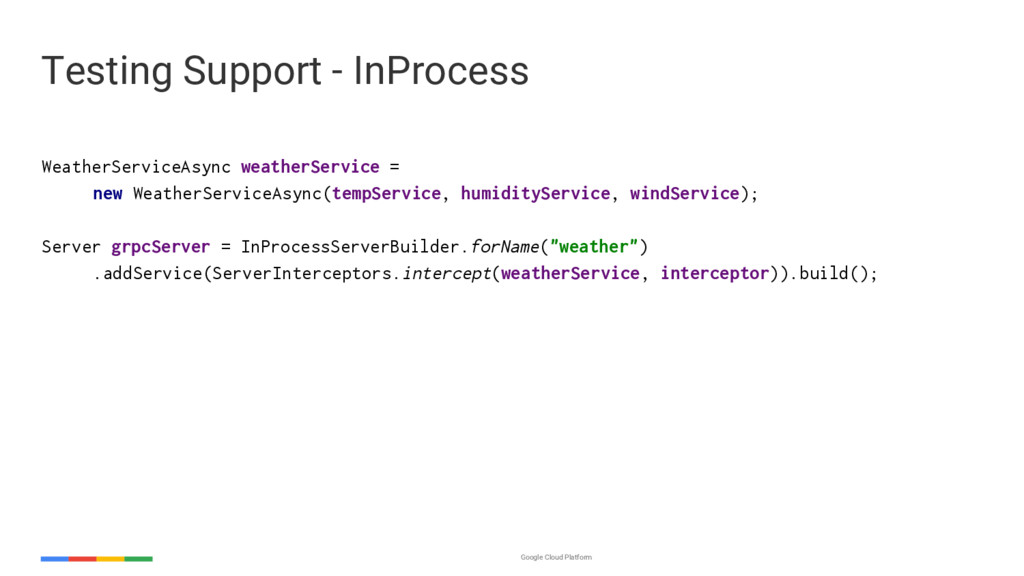 Testing Support - InProcess

WeatherServiceAsync weatherService =
new WeatherServiceAsync(tempService, humidityService, windService);

Server grpcServer = InProcessServerBuilder.forName("weather")
.addService(ServerInterceptors.intercept(weatherService, interceptor)).build();

Google Cloud Platform